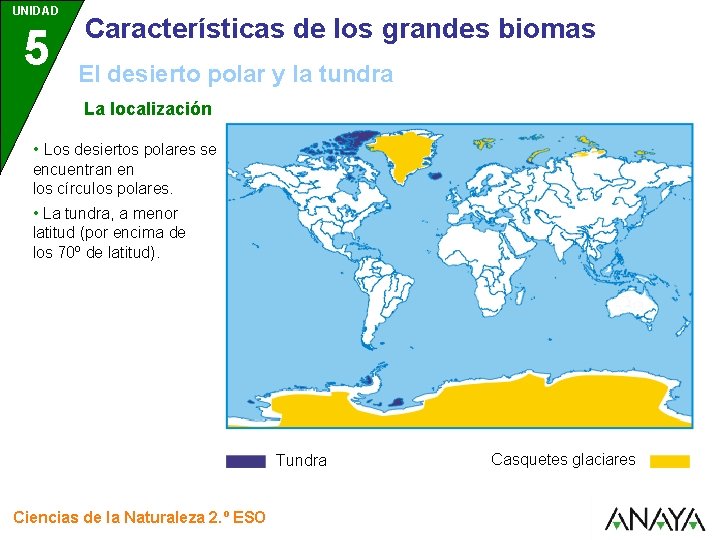 UNIDAD
5
Características de los grandes biomas

El desierto polar y la tundra

La localización

• Los desiertos polares se encuentran en los círculos polares.

• La tundra, a menor latitud (por encima de los 70º de latitud).

Tundra

Casquetes glaciares

Ciencias de la Naturaleza 2.º ESO

ANAYA